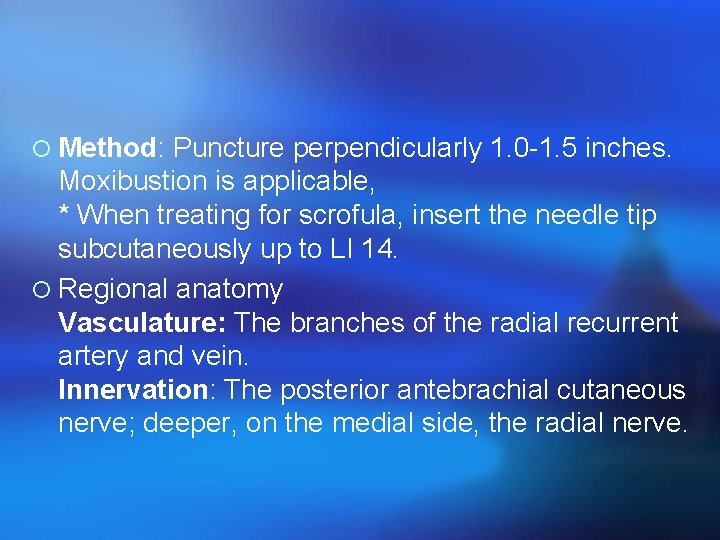 ○ Method: Puncture perpendicularly 1.0-1.5 inches. Moxibustion is applicable,
* When treating for scrofula, insert the needle tip subcutaneously up to LI 14.

○ Regional anatomy
Vasculature: The branches of the radial recurrent artery and vein.
Innervation: The posterior antebrachial cutaneous nerve; deeper, on the medial side, the radial nerve.